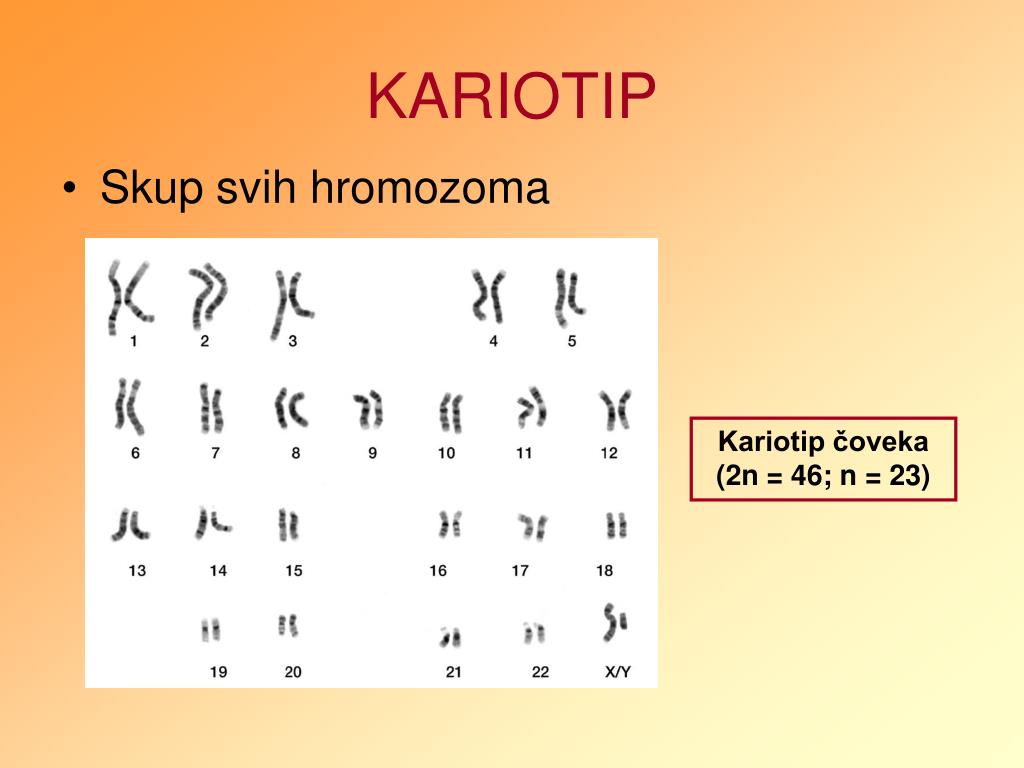 KARIOTIP

• Skup svih hromozoma

1 2 3 4 5

6 7 8 9 10 11 12

13 14 15 16 17 18

19 20 21 22 X/Y

Kariotip čoveka (2n = 46; n = 23)